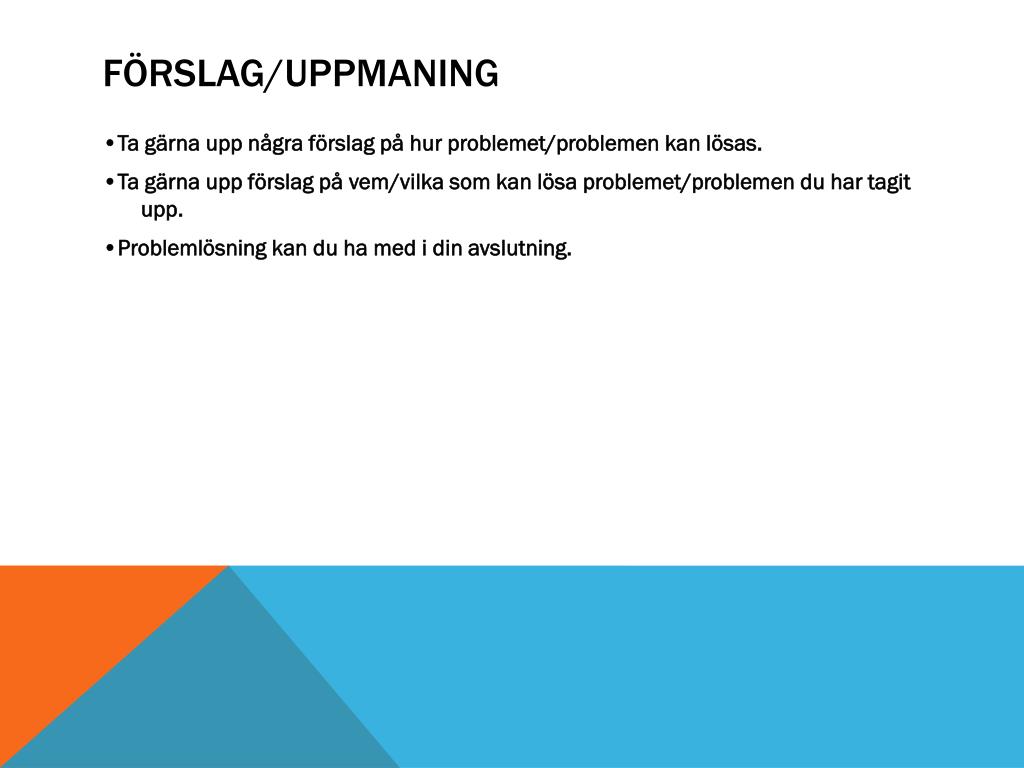 FÖRSLAG/UPPMANING

•Ta gärna upp några förslag på hur problemet/problemen kan lösas.

•Ta gärna upp förslag på vem/vilka som kan lösa problemet/problemen du har tagit upp.

•Problemlösning kan du ha med i din avslutning.